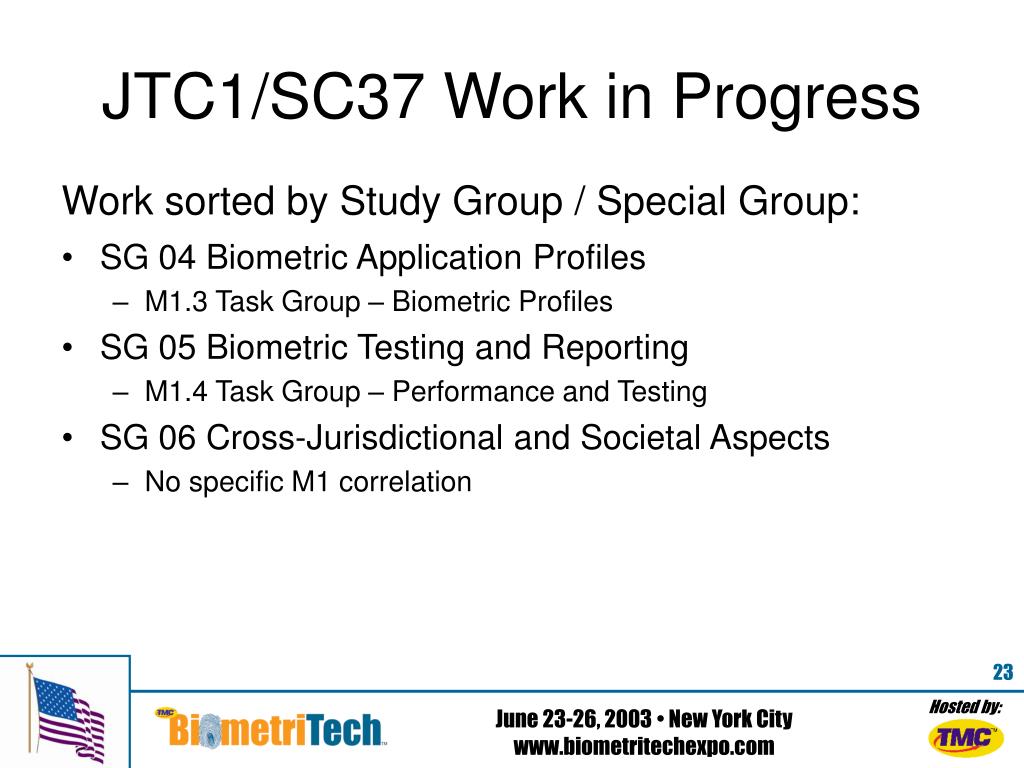 JTC1/SC37 Work in Progress

Work sorted by Study Group / Special Group:

• SG 04 Biometric Application Profiles
– M1.3 Task Group – Biometric Profiles
• SG 05 Biometric Testing and Reporting
– M1.4 Task Group – Performance and Testing
• SG 06 Cross-Jurisdictional and Societal Aspects
– No specific M1 correlation

23

TMC BiometriTech™

June 23-26, 2003 • New York City
www.biometritechexpo.com

Hosted by:
TMC